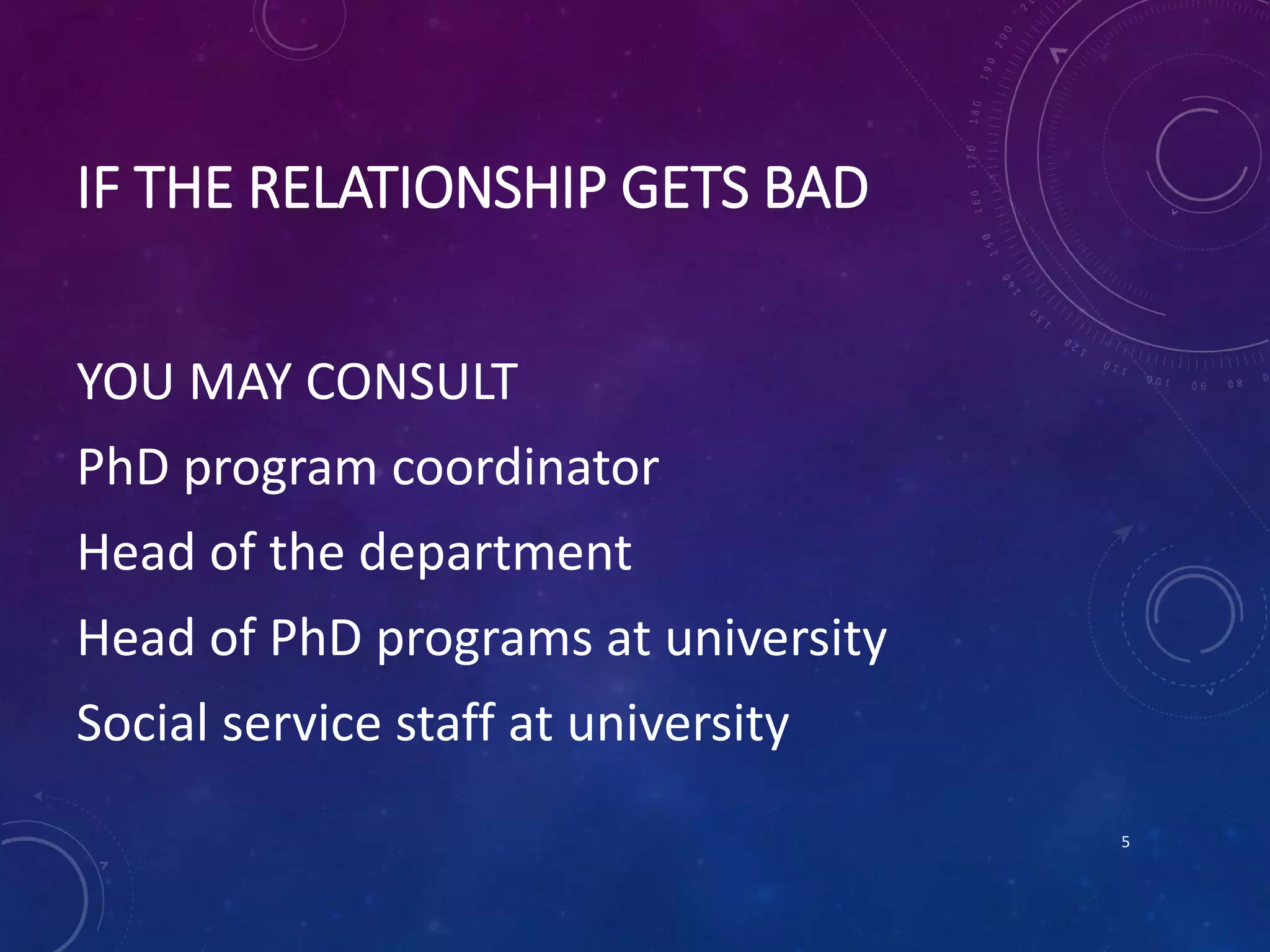 IF THE RELATIONSHIP GETS BAD

YOU MAY CONSULT

PhD program coordinator

Head of the department

Head of PhD programs at university

Social service staff at university

5